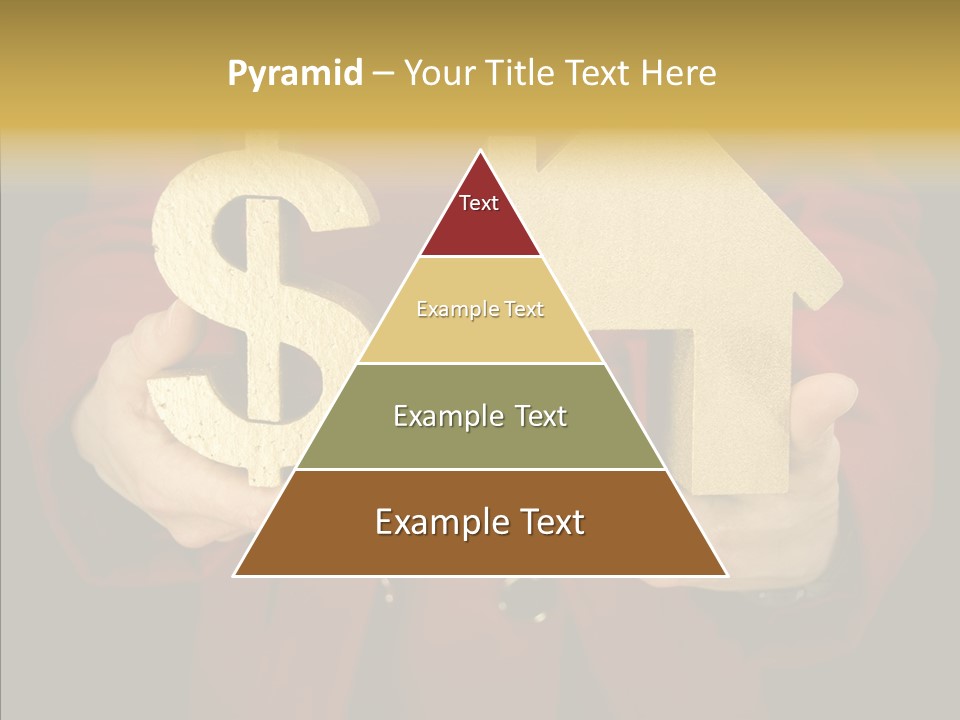 Pyramid – Your Title Text Here

Text

Example Text

Example Text

Example Text